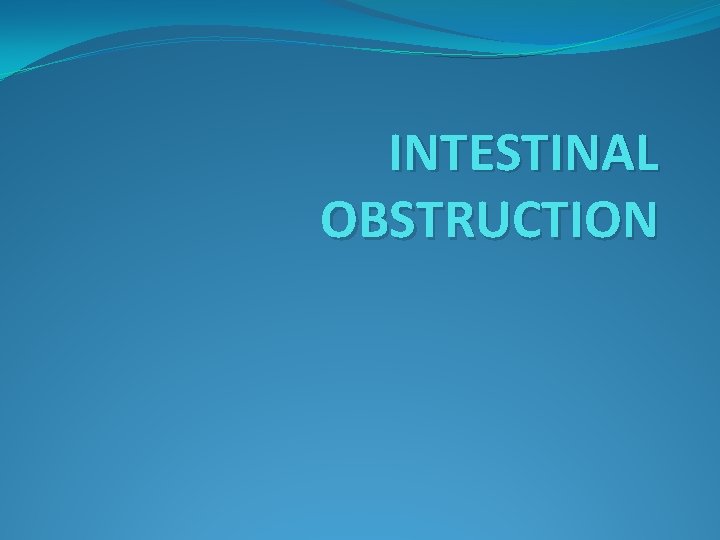 INTESTINAL OBSTRUCTION